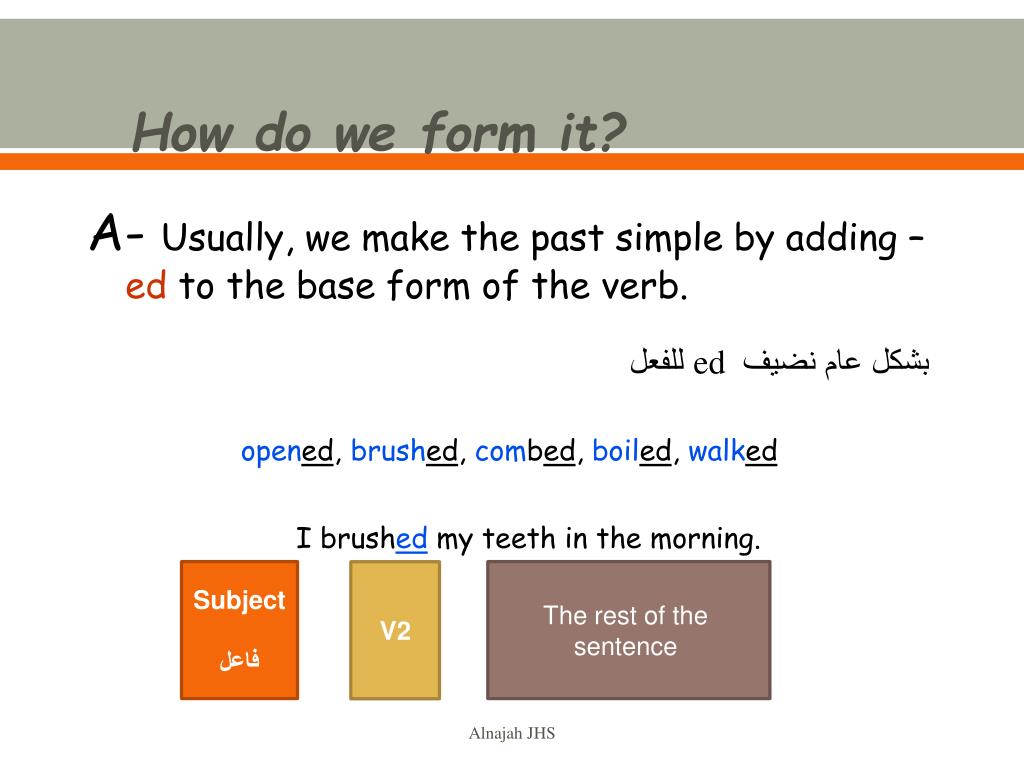 How do we form it?

A- Usually, we make the past simple by adding –ed to the base form of the verb.

بشكل عام نضيف ed للفعل

opened, brushed, combed, boiled, walked

I brushed my teeth in the morning.

Subject
فاعل

V2

The rest of the sentence

Alnajah JHS